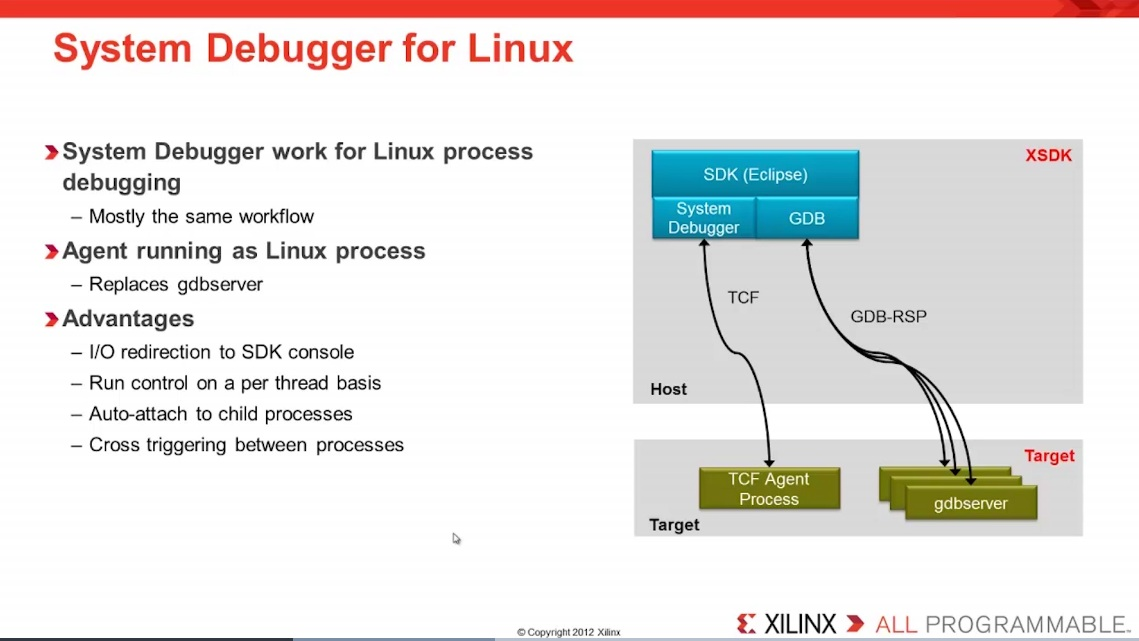 System Debugger for Linux

System Debugger work for Linux process debugging
– Mostly the same workflow

Agent running as Linux process
– Replaces gdbserver

Advantages
– I/O redirection to SDK console
– Run control on a per thread basis
– Auto-attach to child processes
– Cross triggering between processes

XSDK
SDK (Eclipse)
System Debugger
GDB
TCF
GDB-RSP
Host
Target
TCF Agent Process
gdbserver
Target

© Copyright 2012 Xilinx
XILINX ALL PROGRAMMABLE.